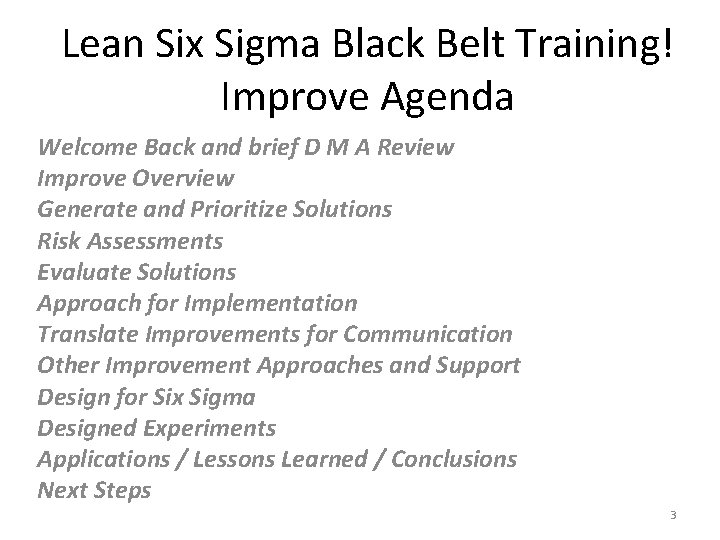 Lean Six Sigma Black Belt Training!
Improve Agenda

Welcome Back and brief D M A Review
Improve Overview
Generate and Prioritize Solutions
Risk Assessments
Evaluate Solutions
Approach for Implementation
Translate Improvements for Communication
Other Improvement Approaches and Support
Design for Six Sigma
Designed Experiments
Applications / Lessons Learned / Conclusions
Next Steps

3